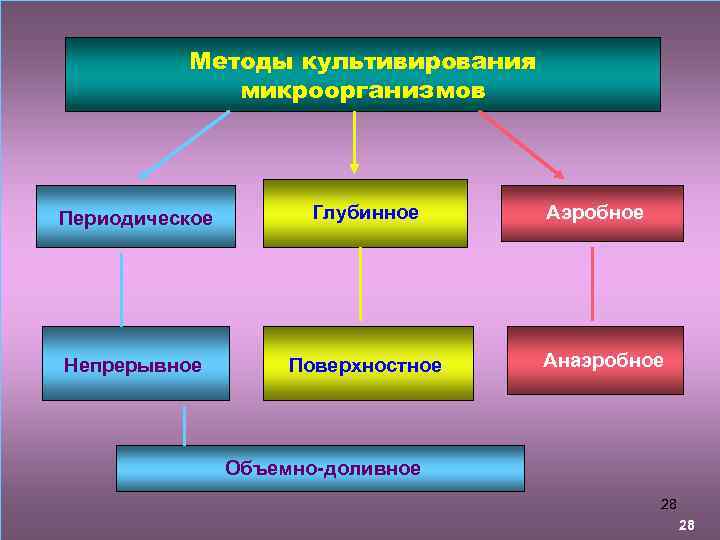 Методы культивирования микроорганизмов

Периодическое

Глубинное

Аэробное

Непрерывное

Поверхностное

Анаэробное

Объемно-доливное

28

28